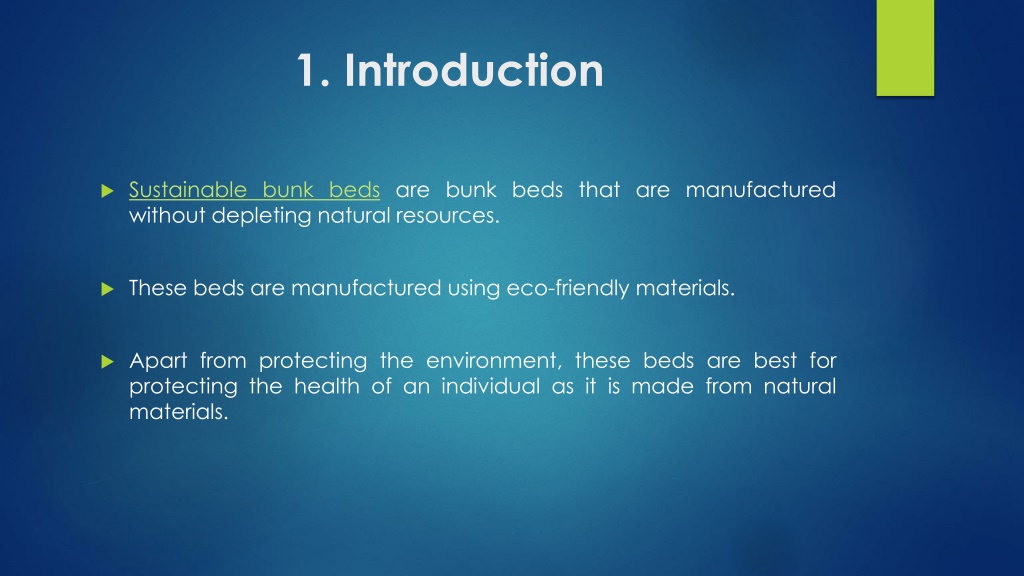 1. Introduction

Sustainable bunk beds are bunk beds that are manufactured without depleting natural resources.

These beds are manufactured using eco-friendly materials.

Apart from protecting the environment, these beds are best for protecting the health of an individual as it is made from natural materials.